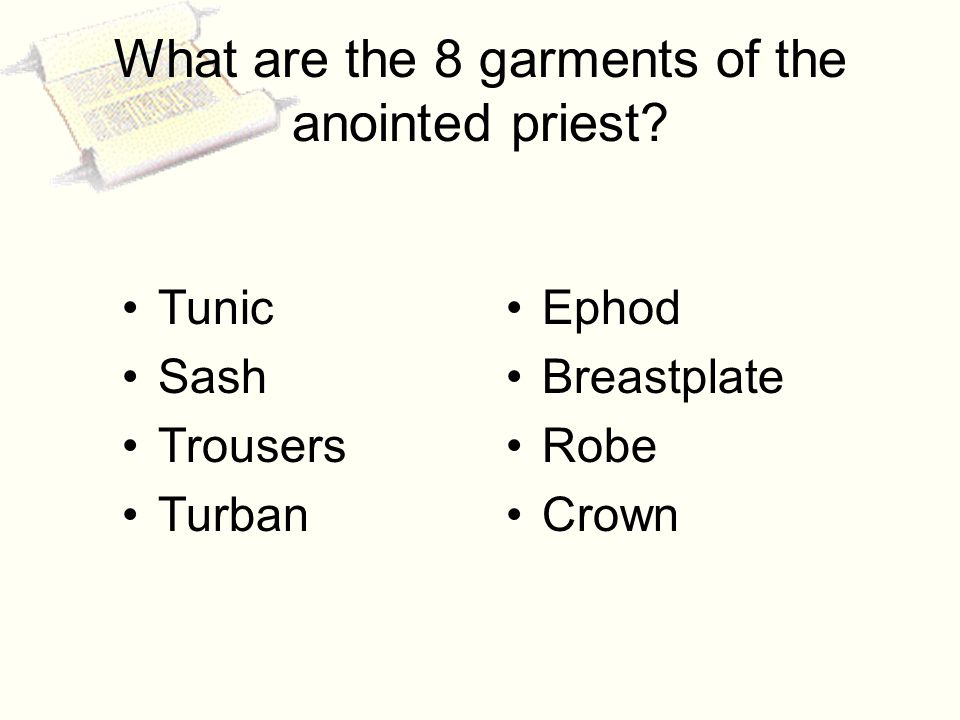 What are the 8 garments of the anointed priest?

• Tunic
• Sash
• Trousers
• Turban

• Ephod
• Breastplate
• Robe
• Crown